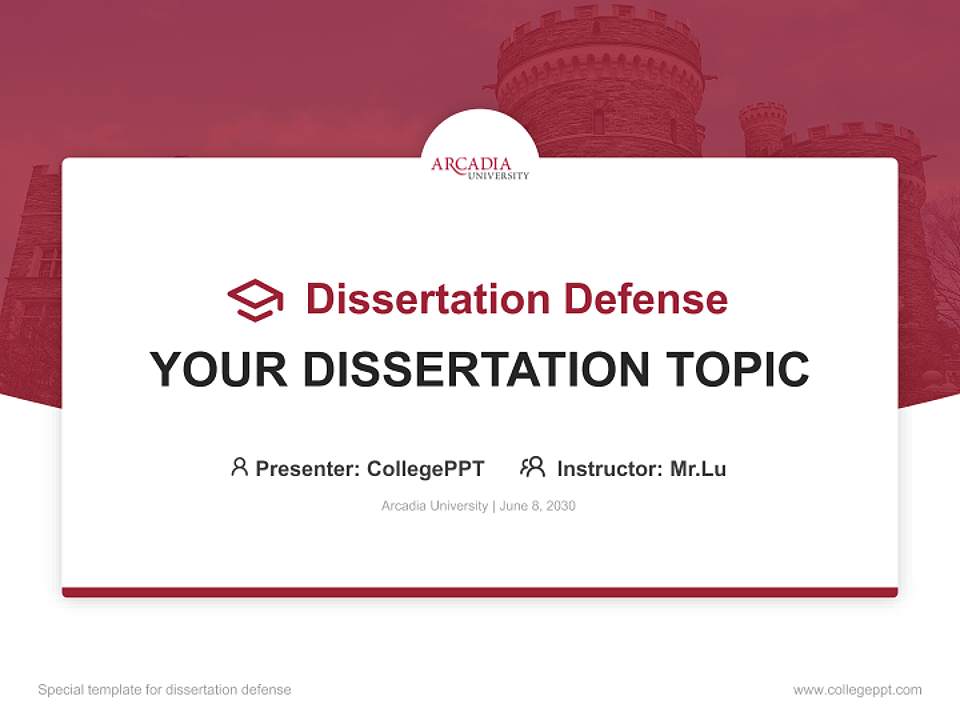 ARCADIA UNIVERSITY

Dissertation Defense

YOUR DISSERTATION TOPIC

Presenter: CollegePPT Instructor: Mr.Lu

Arcadia University | June 8, 2030

Special template for dissertation defense

www.collegeppt.com